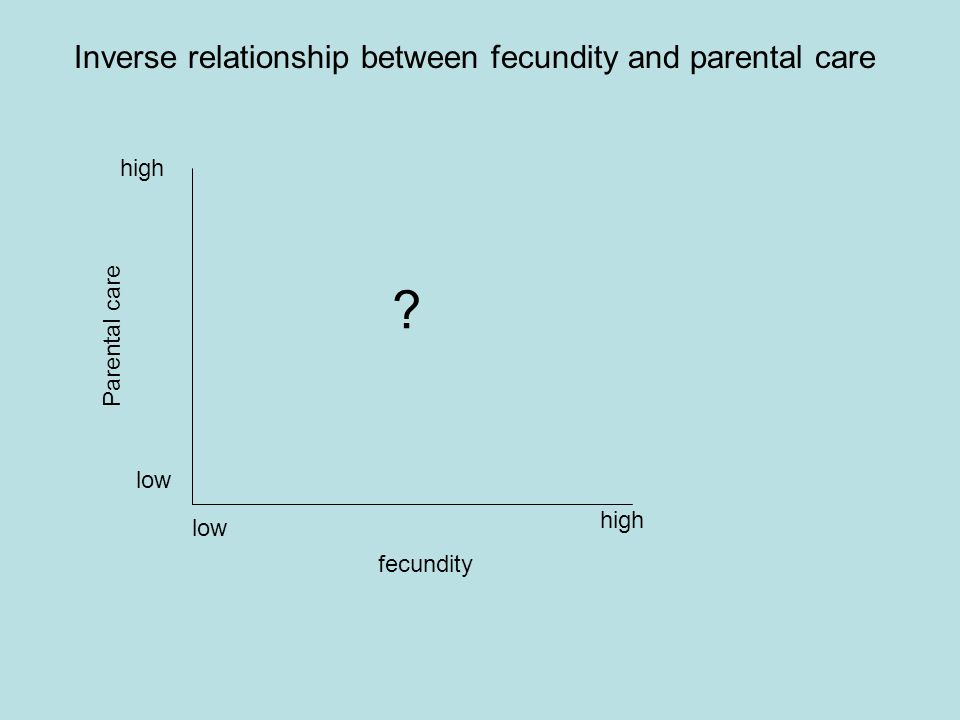 Inverse relationship between fecundity and parental care

high

Parental care

?

low

low

high

fecundity